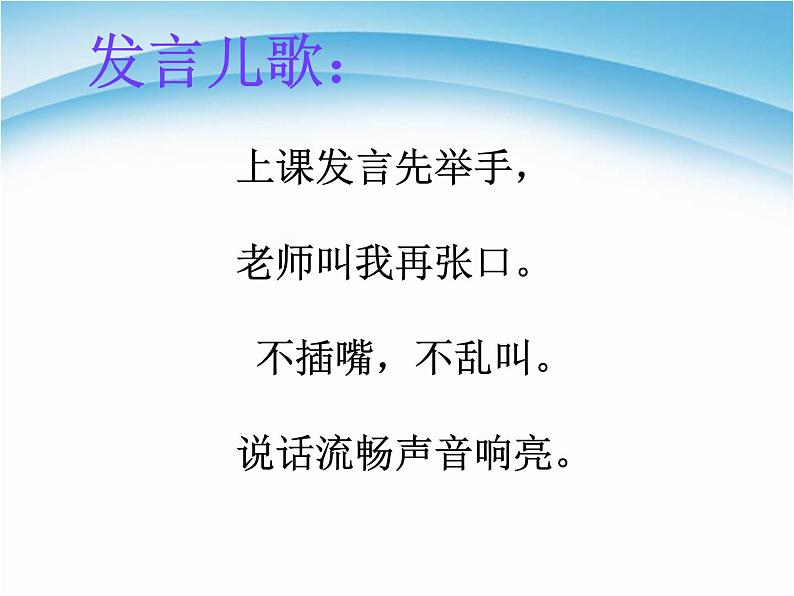 发言儿歌：

上课发言先举手，

老师叫我再张口。

不插嘴，不乱叫。

说话流畅声音响亮。